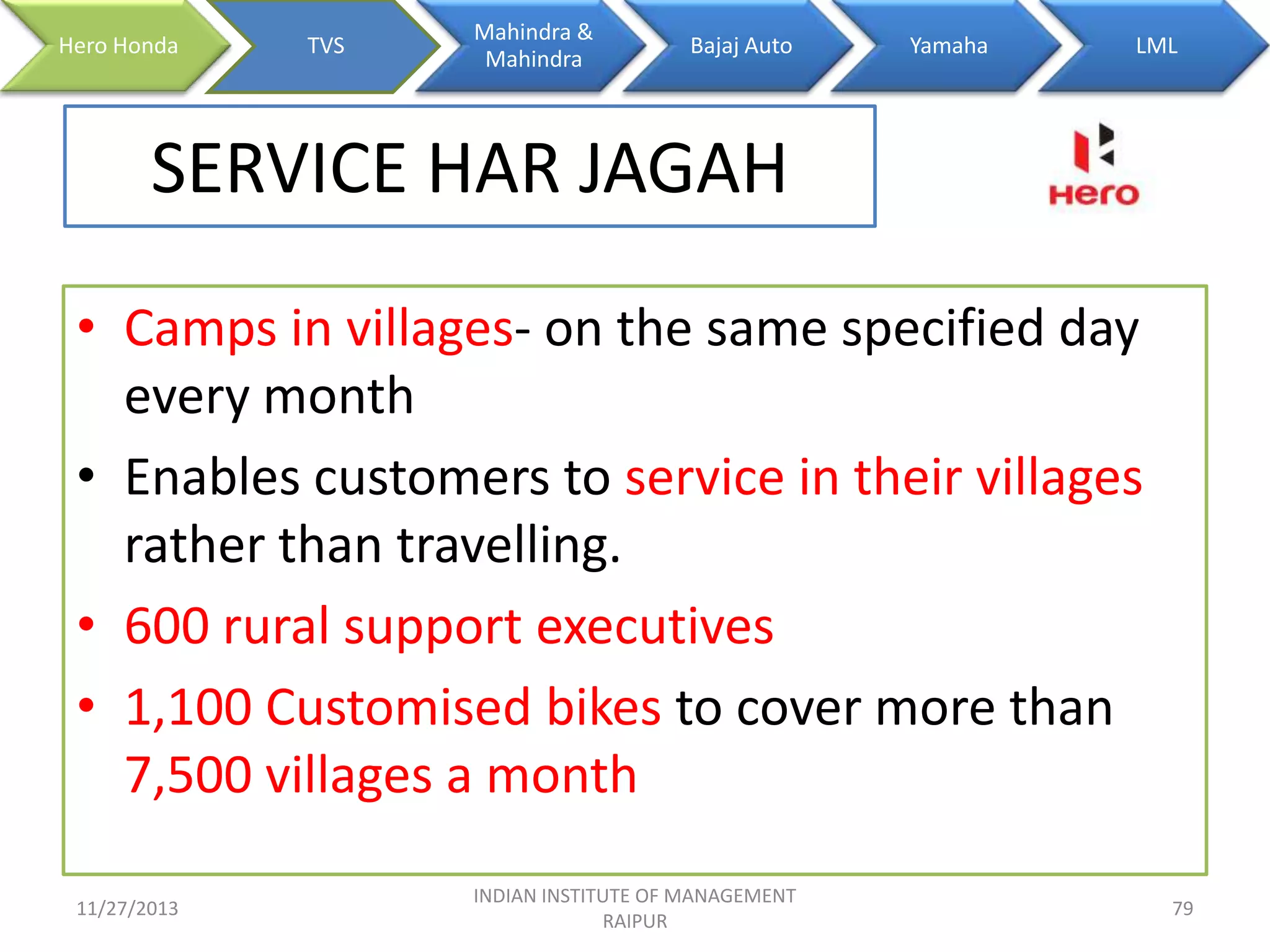 Hero Honda TVS Mahindra & Mahindra Bajaj Auto Yamaha LML

SERVICE HAR JAGAH

Hero

• Camps in villages- on the same specified day every month
• Enables customers to service in their villages rather than travelling.
• 600 rural support executives
• 1,100 Customised bikes to cover more than 7,500 villages a month

11/27/2013 INDIAN INSTITUTE OF MANAGEMENT RAIPUR 79